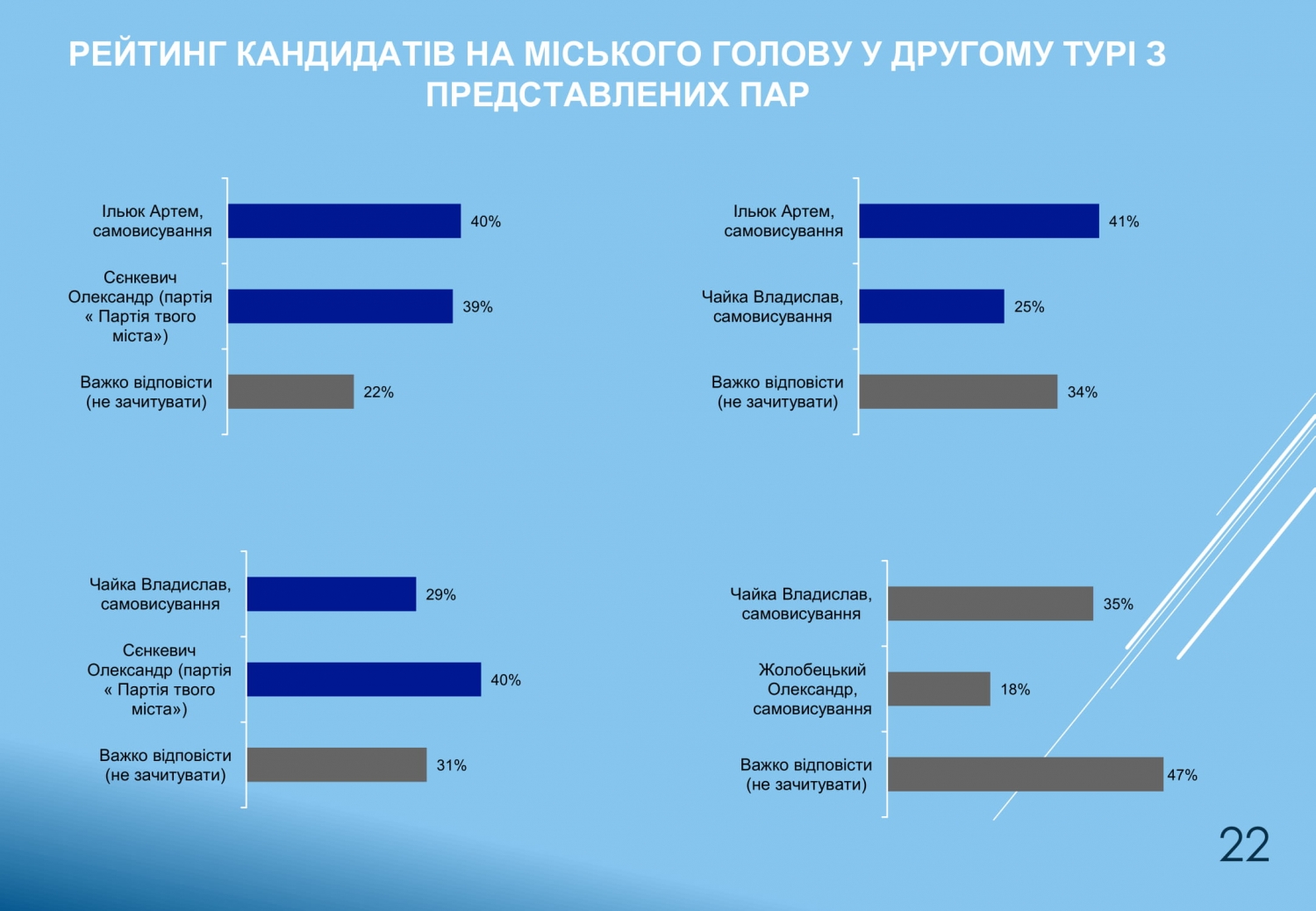 РЕЙТИНГ КАНДИДАТІВ НА МІСЬКОГО ГОЛОВУ У ДРУГОМУ ТУРІ З ПРЕДСТАВЛЕНИХ ПАР

Ільюк Артем, самовисування 40%
Сєнкевич Олександр (партія « Партія твого міста») 39%
Важко відповісти (не зачитувати) 22%

Ільюк Артем, самовисування 41%
Чайка Владислав, самовисування 25%
Важко відповісти (не зачитувати) 34%

Чайка Владислав, самовисування 29%
Сєнкевич Олександр (партія « Партія твого міста») 40%
Важко відповісти (не зачитувати) 31%

Чайка Владислав, самовисування 35%
Жолобецький Олександр, самовисування 18%
Важко відповісти (не зачитувати) 47%

22